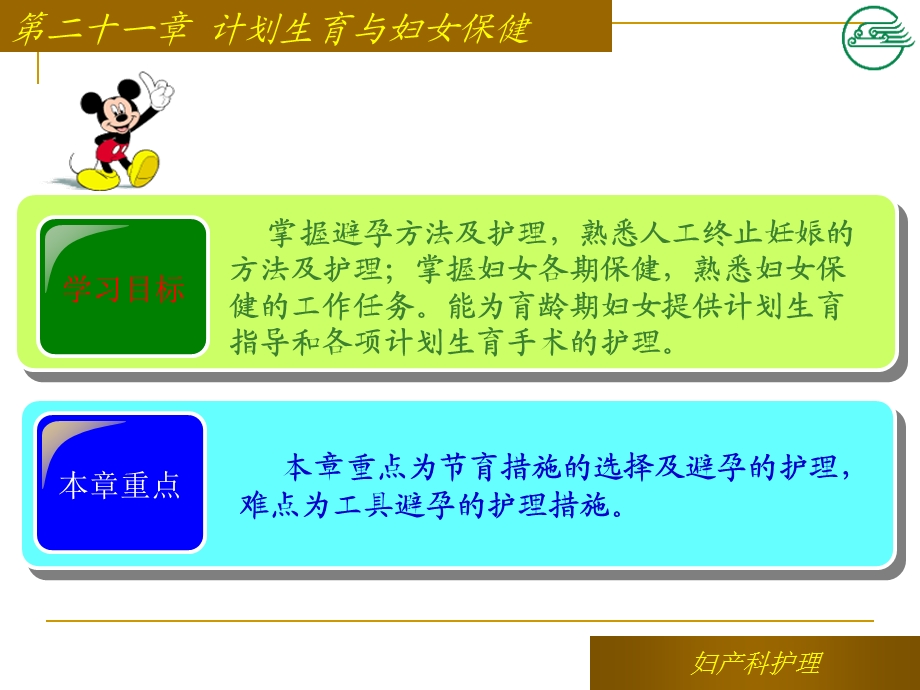 第二十一章 计划生育与妇女保健

学习目标

掌握避孕方法及护理，熟悉人工终止妊娠的方法及护理；掌握妇女各期保健，熟悉妇女保健的工作任务。能为育龄期妇女提供计划生育指导和各项计划生育手术的护理。

本章重点

本章重点为节育措施的选择及避孕的护理，难点为工具避孕的护理措施。

妇产科护理